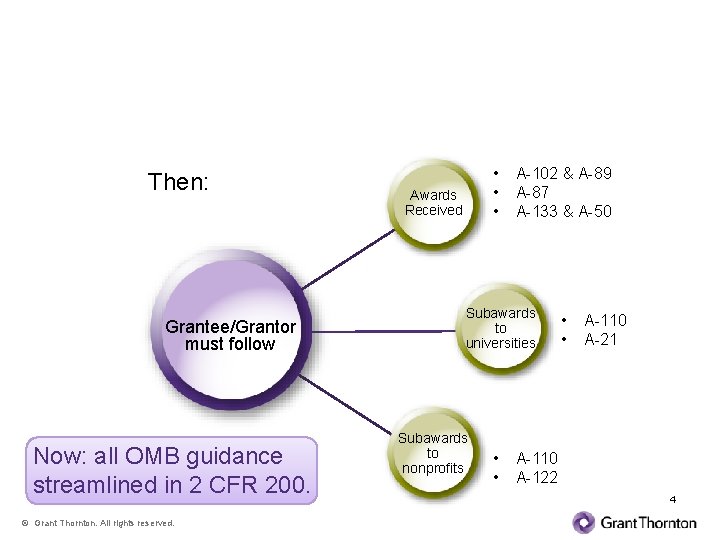 Then:

Grantee/Grantor must follow

Awards Received

- A-102 & A-89
- A-87
- A-133 & A-50

Subawards to universities

- A-110
- A-21

Subawards to nonprofits

- A-110
- A-122

Now: all OMB guidance streamlined in 2 CFR 200.

4

© Grant Thornton. All rights reserved.

Grant Thornton